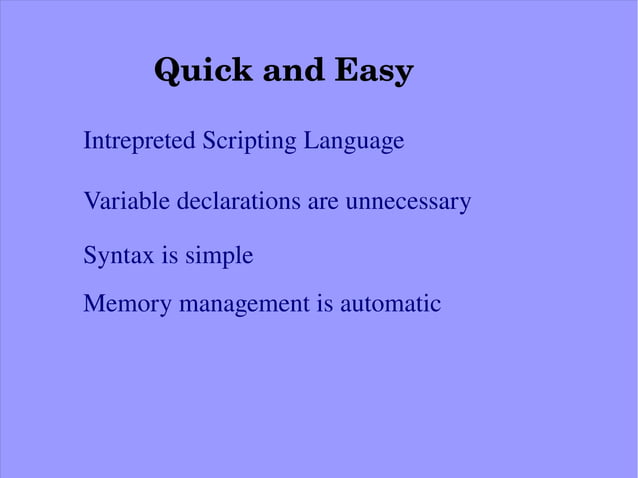 Quick and Easy

Intrepreted Scripting Language

Variable declarations are unnecessary

Syntax is simple

Memory management is automatic